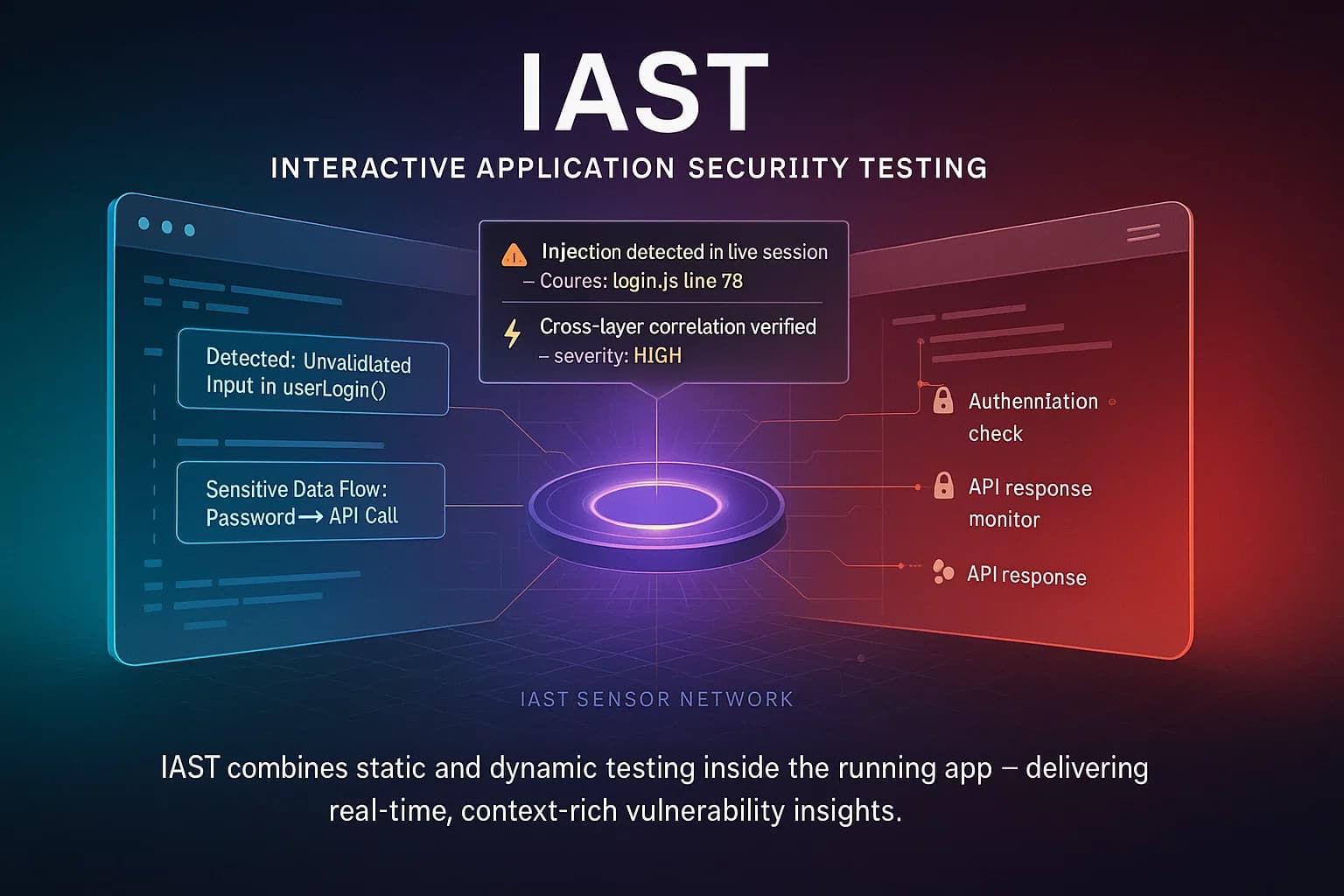 IAST
INTERACTIVE APPLICATION SECURIITY TESTING

Injection detected in live session
– Coures: login.js line 78

Cross-layer correlation verified
– severity: HIGH

Detected: Unvalidlated Input in userLogin()

Sensitive Data Flow: Password ⟶ API Call

Authenniation check

API response monitor

API response

IAST SENSOR NETWORK

IAST combines static and dynamic testing inside the running app – delivering real-time, context-rich vulnerability insights.